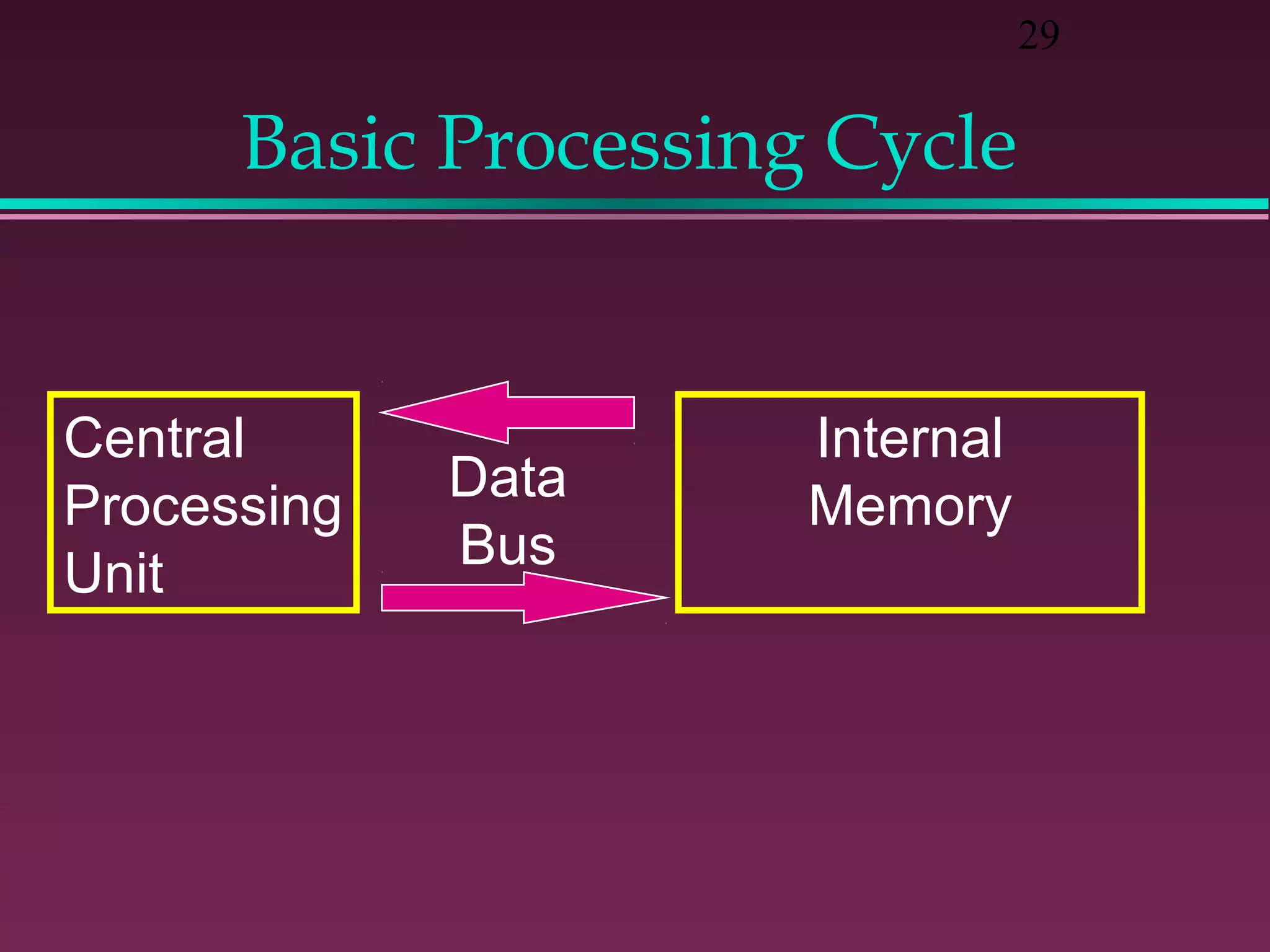 29

Basic Processing Cycle

Central Processing Unit

Data Bus

Internal Memory